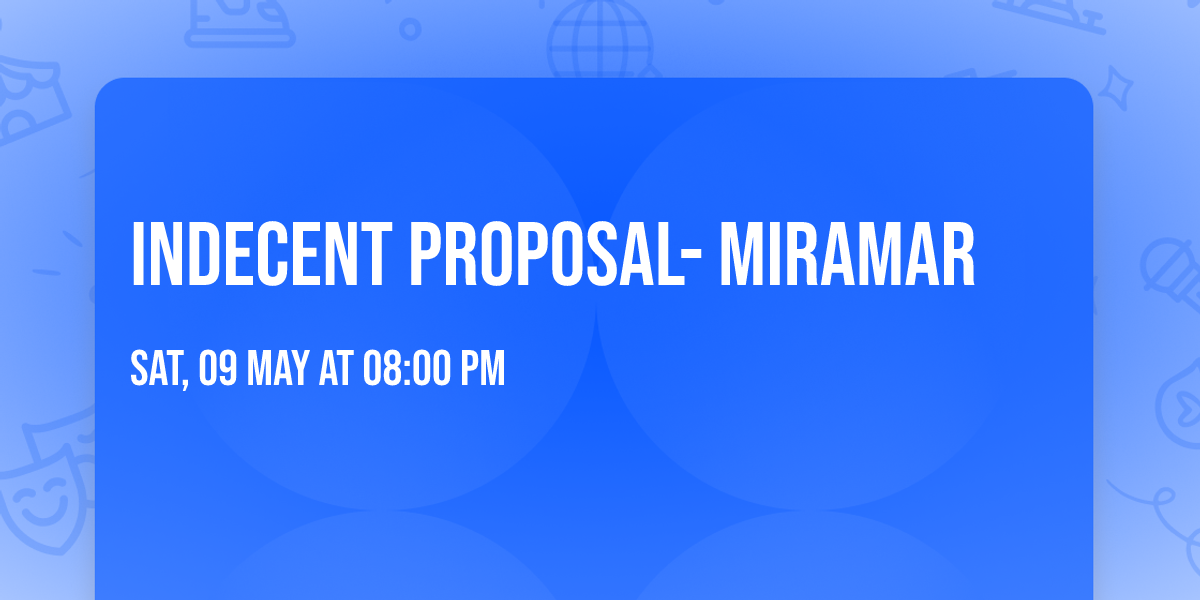 INDECENT PROPOSAL- MIRAMAR

SAT, 09 MAY AT 08:00 PM